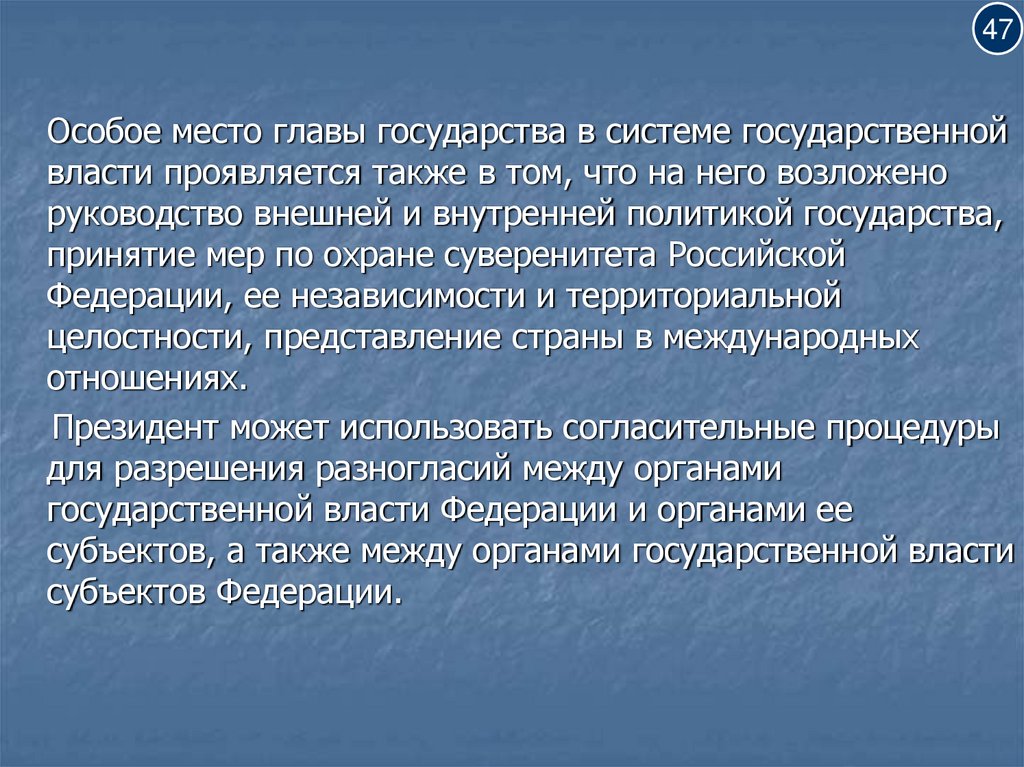 47

Особое место главы государства в системе государственной власти проявляется также в том, что на него возложено руководство внешней и внутренней политикой государства, принятие мер по охране суверенитета Российской Федерации, ее независимости и территориальной целостности, представление страны в международных отношениях.

Президент может использовать согласительные процедуры для разрешения разногласий между органами государственной власти Федерации и органами ее субъектов, а также между органами государственной власти субъектов Федерации.